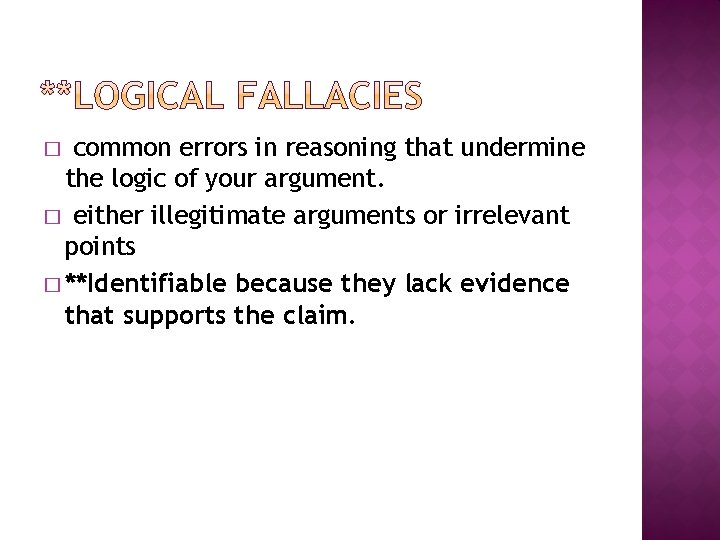 **LOGICAL FALLACIES

□ common errors in reasoning that undermine the logic of your argument.

□ either illegitimate arguments or irrelevant points

□ **Identifiable because they lack evidence that supports the claim.